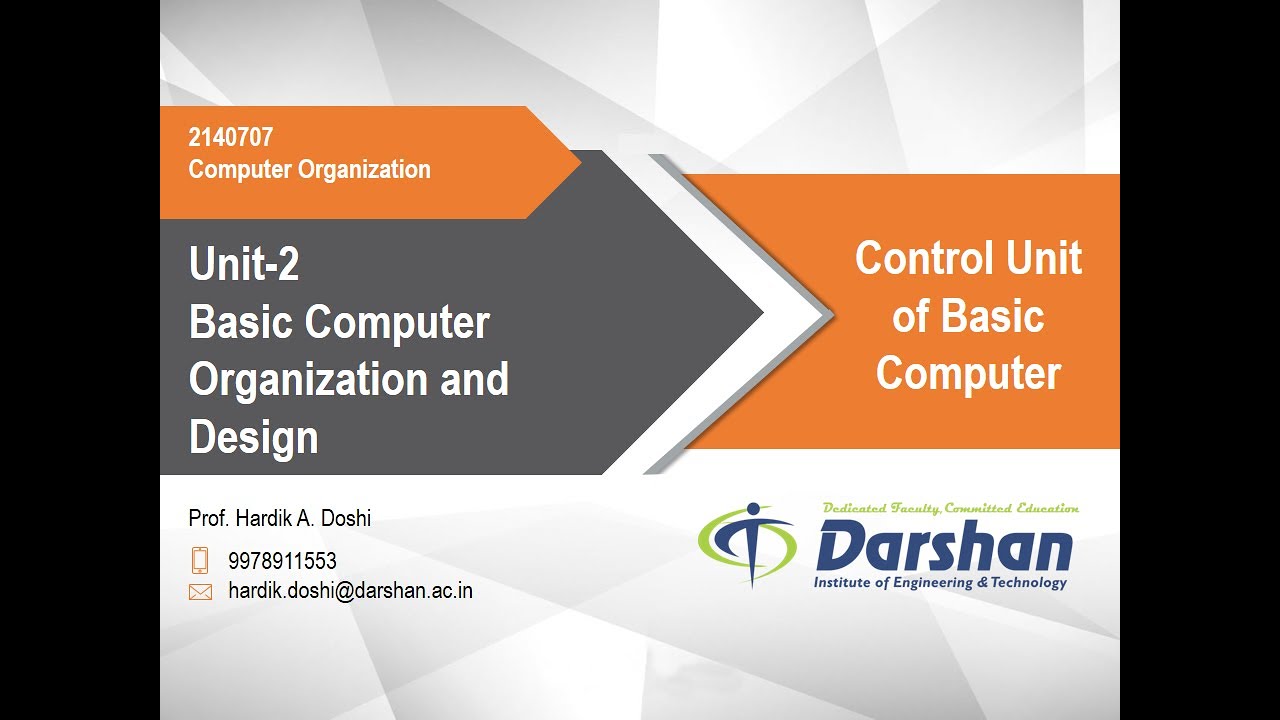 2140707
Computer Organization

Unit-2
Basic Computer Organization and Design

Control Unit of Basic Computer

Prof. Hardik A. Doshi

9978911553

hardik.doshi@darshan.ac.in

Dedicated Faculty, Committed Education
Darshan
Institute of Engineering & Technology